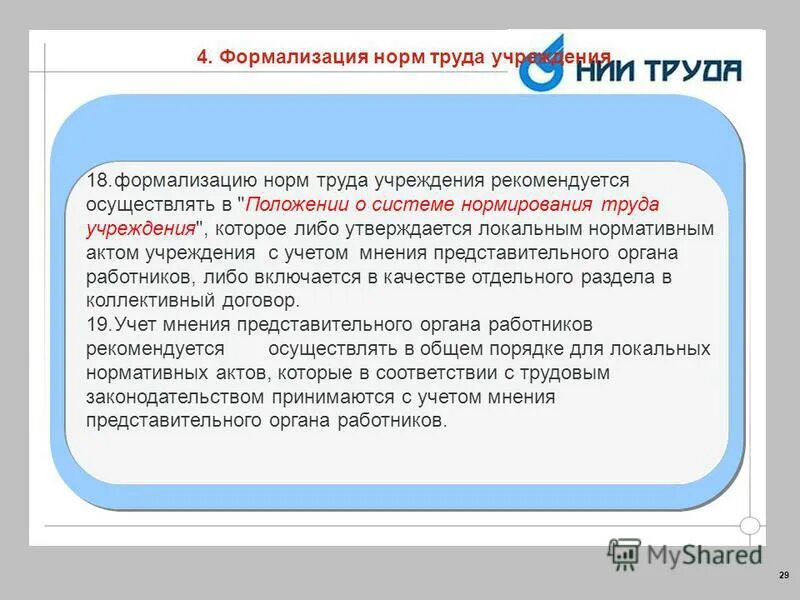 4. Формализация норм труда учреждения

НИИ ТРУДА

18.формализацию норм труда учреждения рекомендуется осуществлять в "Положении о системе нормирования труда учреждения", которое либо утверждается локальным нормативным актом учреждения с учетом мнения представительного органа работников, либо включается в качестве отдельного раздела в коллективный договор.
19.Учет мнения представительного органа работников рекомендуется осуществлять в общем порядке для локальных нормативных актов, которые в соответствии с трудовым законодательством принимаются с учетом мнения представительного органа работников.

MyShared

29